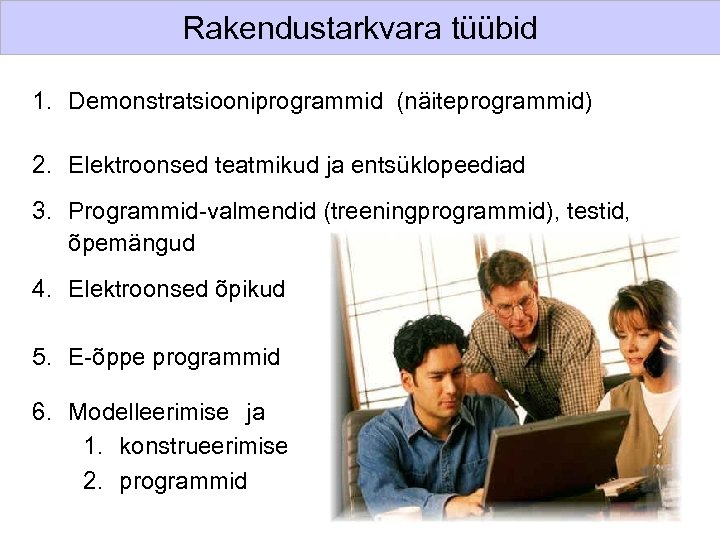 Rakendustarkvara tüübid

1. Demonstratsiooniprogrammid (näiteprogrammid)

2. Elektroonsed teatmikud ja entsüklopeediad

3. Programmid-valmendid (treeningprogrammid), testid, õpemängud

4. Elektroonsed õpikud

5. E-õppe programmid

6. Modelleerimise ja
1. konstrueerimise
2. programmid